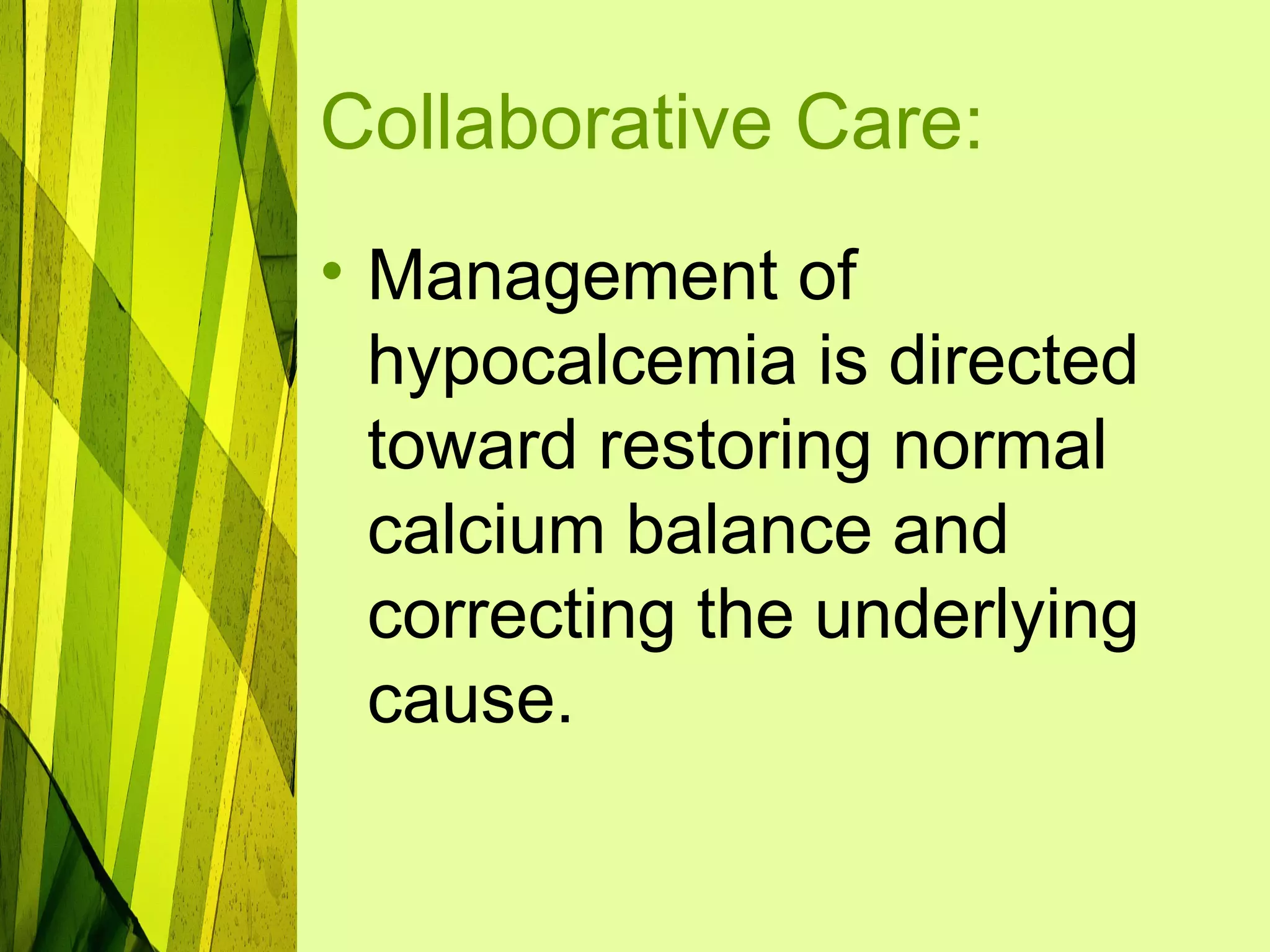 Collaborative Care:

• Management of hypocalcemia is directed toward restoring normal calcium balance and correcting the underlying cause.